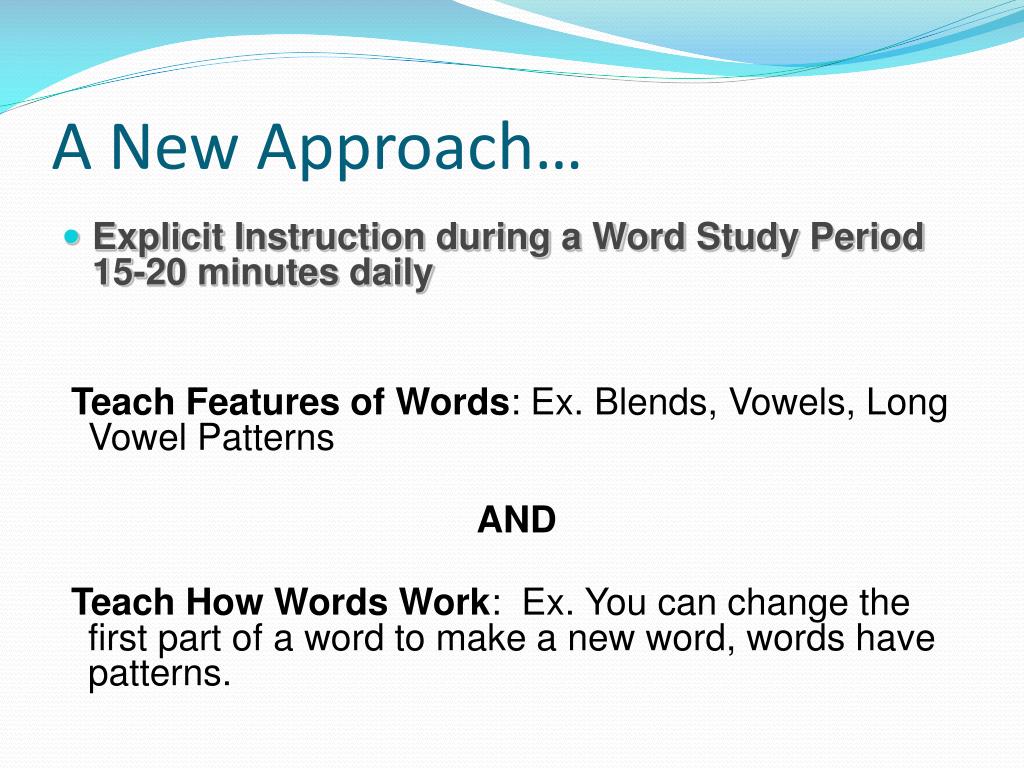 A New Approach…

Explicit Instruction during a Word Study Period 15-20 minutes daily

Teach Features of Words: Ex. Blends, Vowels, Long Vowel Patterns

AND

Teach How Words Work: Ex. You can change the first part of a word to make a new word, words have patterns.